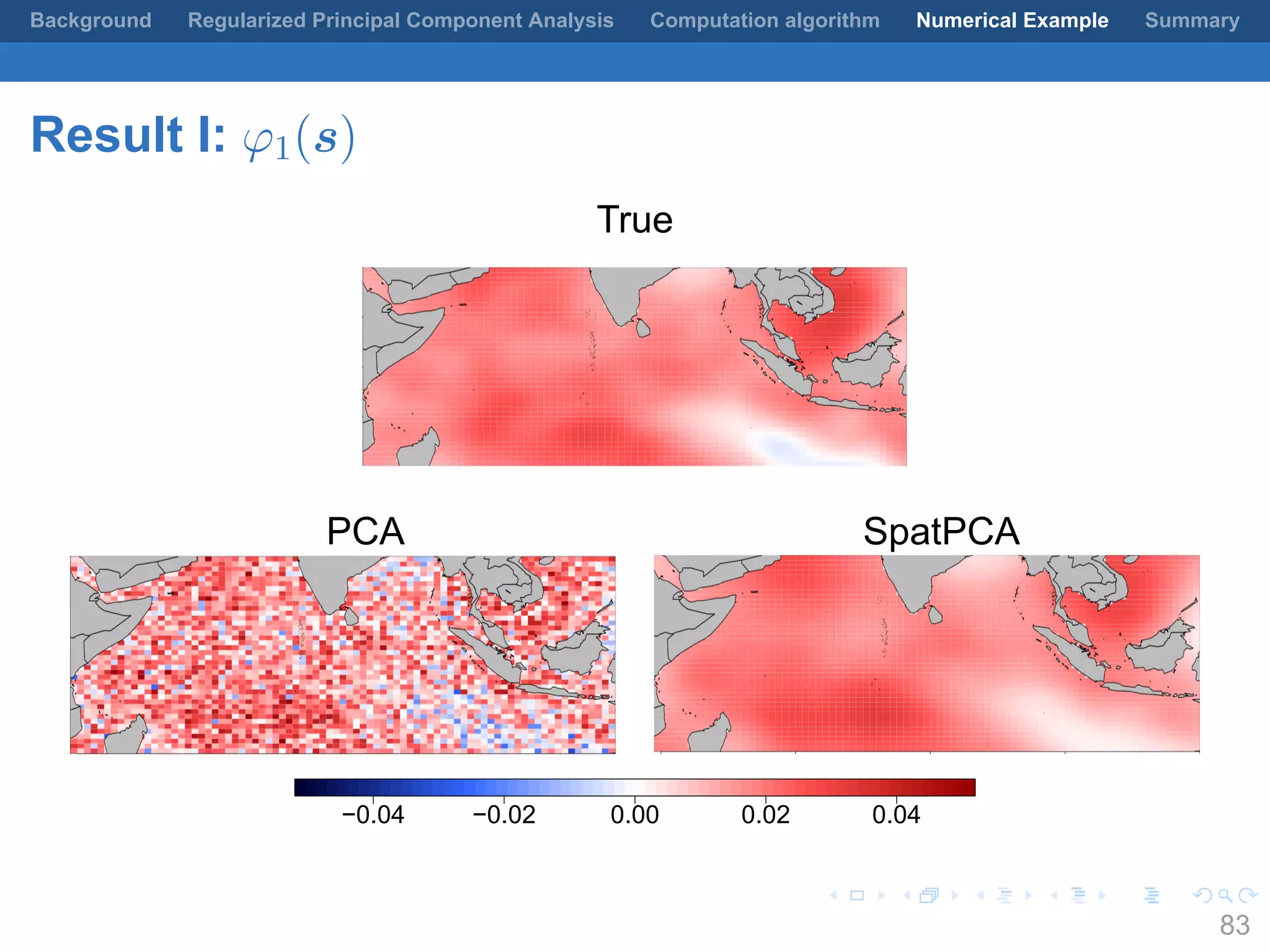 Background Regularized Principal Component Analysis Computation algorithm Numerical Example Summary

Result I: $\varphi_1(s)$

True

PCA

SpatPCA

−0.04 −0.02 0.00 0.02 0.04

83